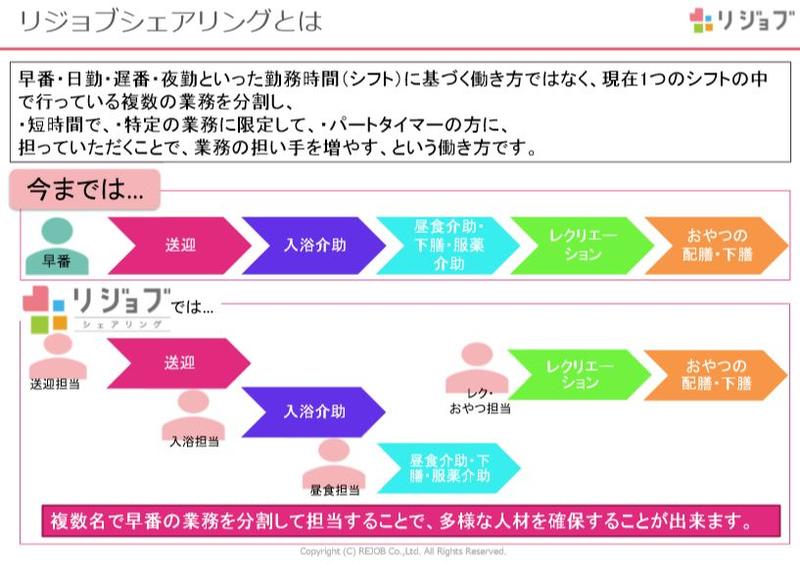 リジョブシェアリングとは

リジョブ

早番・日勤・遅番・夜勤といった勤務時間（シフト）に基づく働き方ではなく、現在1つのシフトの中で行っている複数の業務を分割し、
・短時間で、・特定の業務に限定して、・パートタイマーの方に、
担っていただくことで、業務の担い手を増やす、という働き方です。

今までは…

早番

送迎

入浴介助

昼食介助・下膳・服薬介助

レクリエーション

おやつの配膳・下膳

リジョブ シェアリング では…

送迎担当

送迎

入浴担当

入浴介助

昼食担当

昼食介助・下膳・服薬介助

レク・おやつ担当

レクリエーション

おやつの配膳・下膳

複数名で早番の業務を分割して担当することで、多様な人材を確保することが出来ます。

Copyright (C) REJOB Co.,Ltd. All Rights Reserved.